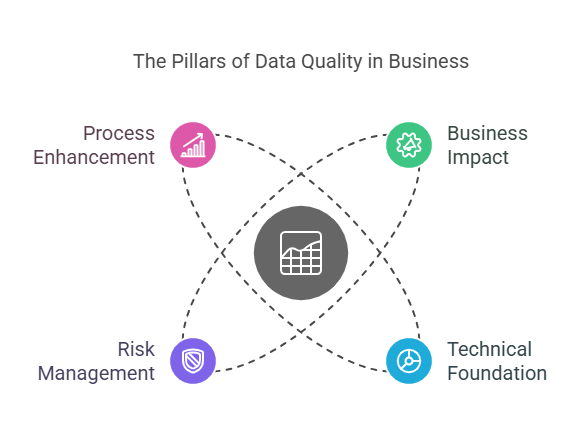 The Pillars of Data Quality in Business

Process Enhancement

Business Impact

Risk Management

Technical Foundation